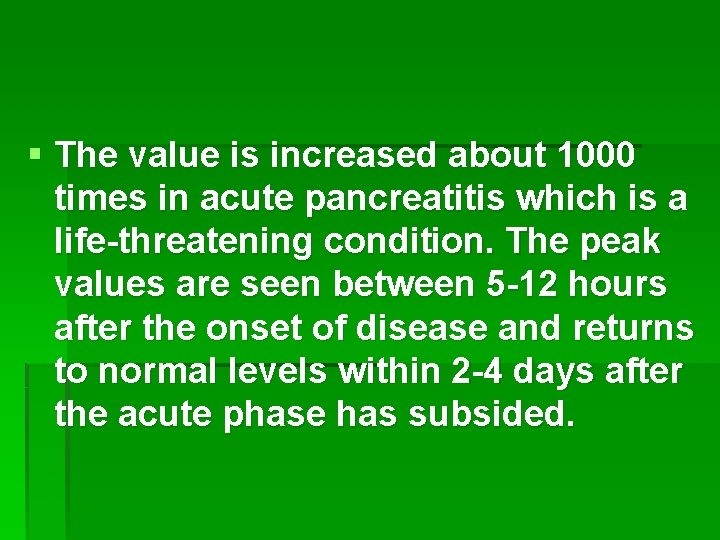 ▪ The value is increased about 1000 times in acute pancreatitis which is a life-threatening condition. The peak values are seen between 5-12 hours after the onset of disease and returns to normal levels within 2-4 days after the acute phase has subsided.